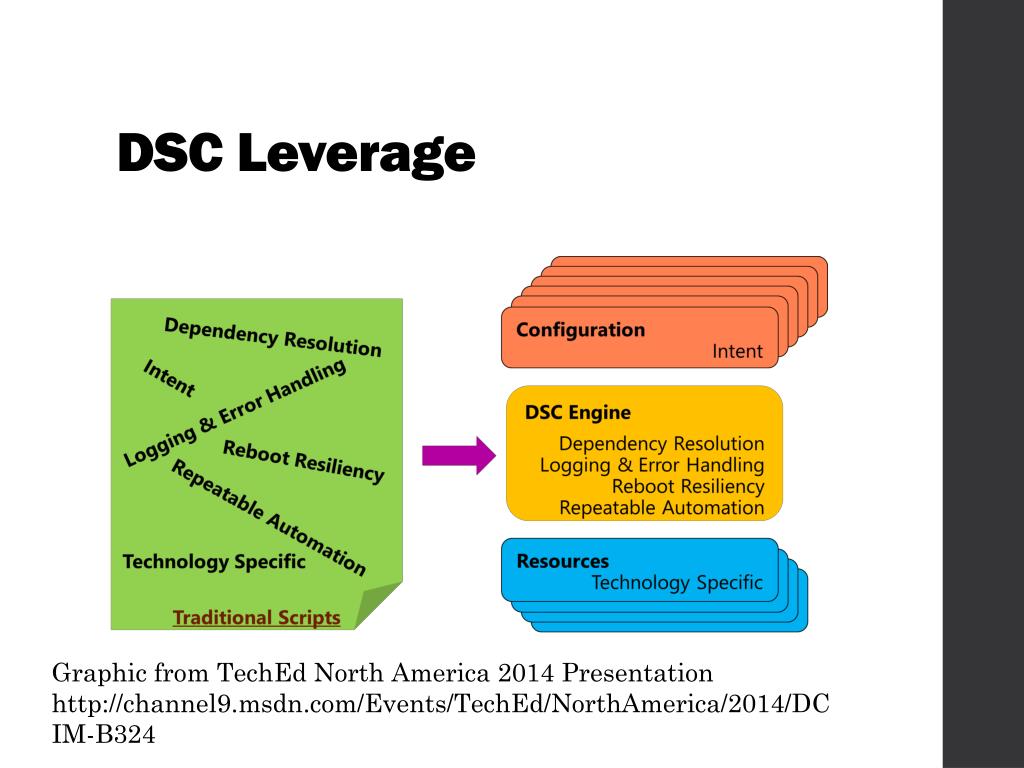 DSC Leverage

Dependency Resolution
Intent
Logging & Error Handling
Reboot Resiliency
Repeatable Automation
Technology Specific
Traditional Scripts

Configuration
Intent

DSC Engine
Dependency Resolution
Logging & Error Handling
Reboot Resiliency
Repeatable Automation

Resources
Technology Specific

Graphic from TechEd North America 2014 Presentation
http://channel9.msdn.com/Events/TechEd/NorthAmerica/2014/DCIM-B324